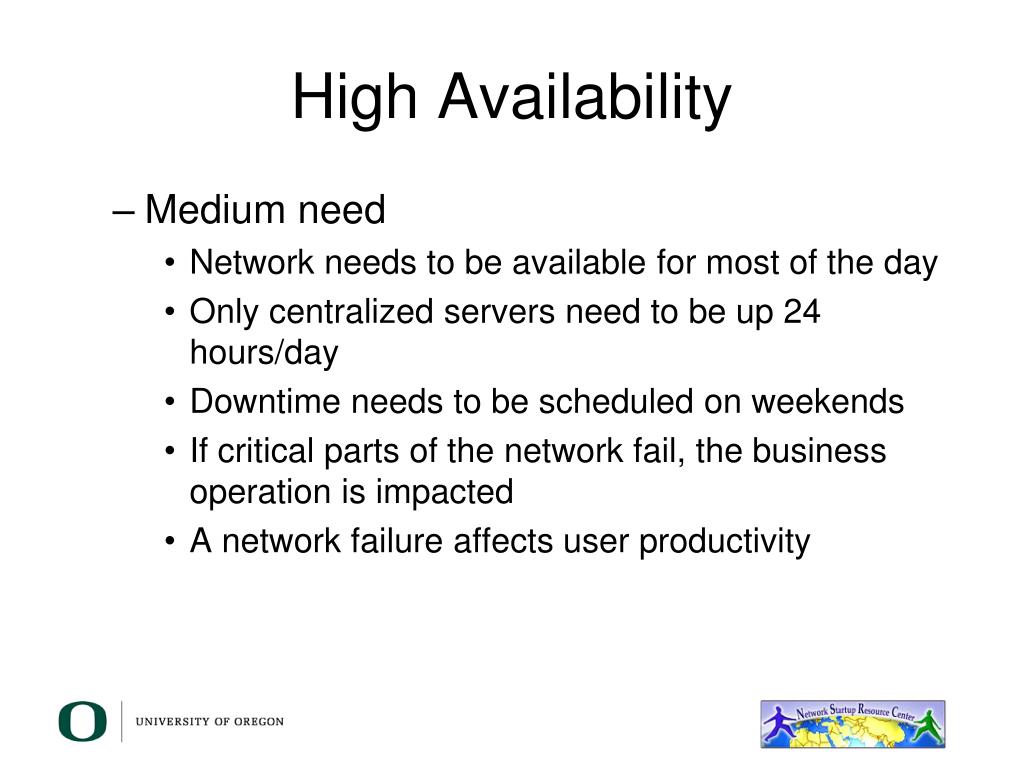 High Availability

– Medium need
• Network needs to be available for most of the day
• Only centralized servers need to be up 24 hours/day
• Downtime needs to be scheduled on weekends
• If critical parts of the network fail, the business operation is impacted
• A network failure affects user productivity

O UNIVERSITY OF OREGON

Network Startup Resource Center